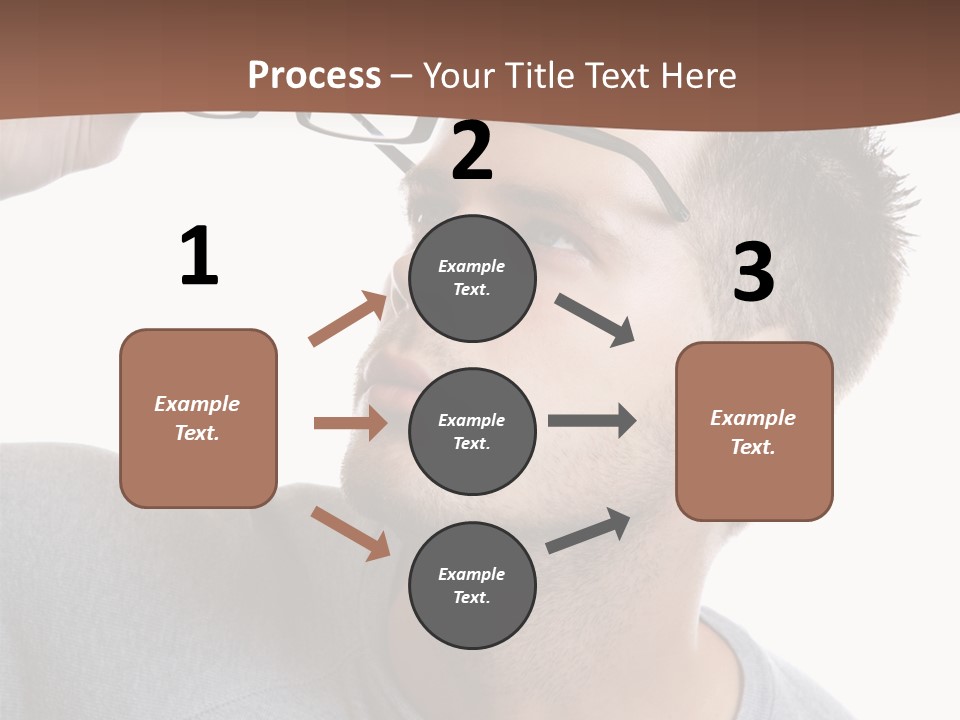 Process – Your Title Text Here

1

Example Text.

2

Example Text.

Example Text.

Example Text.

3

Example Text.